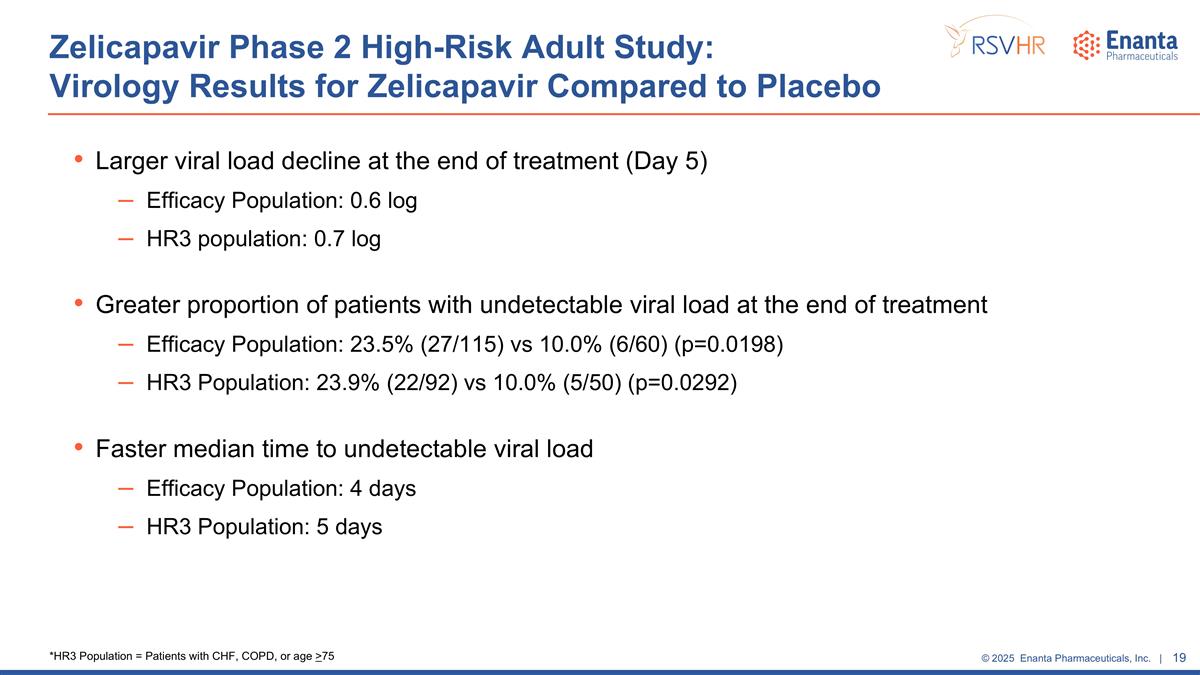 Zelicapavir Phase 2 High-Risk Adult Study:
Virology Results for Zelicapavir Compared to Placebo

RSVHR

Enanta Pharmaceuticals

• Larger viral load decline at the end of treatment (Day 5)
– Efficacy Population: 0.6 log
– HR3 population: 0.7 log

• Greater proportion of patients with undetectable viral load at the end of treatment
– Efficacy Population: 23.5% (27/115) vs 10.0% (6/60) (p=0.0198)
– HR3 Population: 23.9% (22/92) vs 10.0% (5/50) (p=0.0292)

• Faster median time to undetectable viral load
– Efficacy Population: 4 days
– HR3 Population: 5 days

*HR3 Population = Patients with CHF, COPD, or age $\geq$75

© 2025 Enanta Pharmaceuticals, Inc. | 19